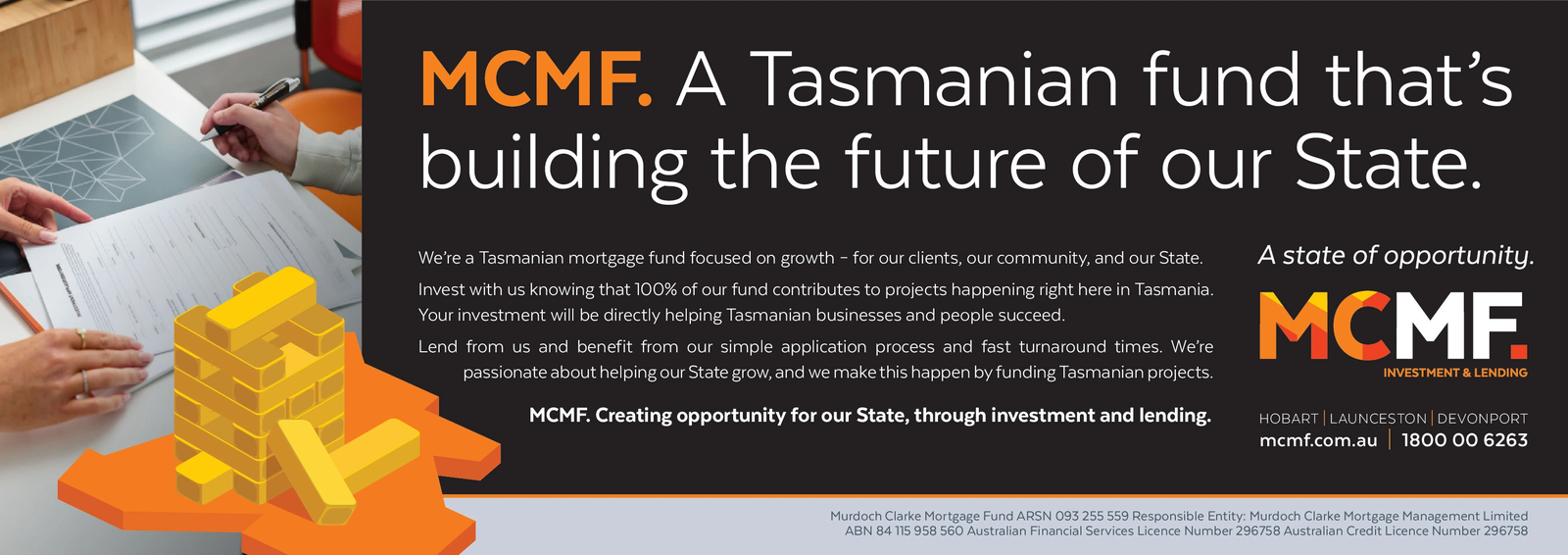 MCMF. A Tasmanian fund that's building the future of our State.

We're a Tasmanian mortgage fund focused on growth – for our clients, our community, and our State.

Invest with us knowing that 100% of our fund contributes to projects happening right here in Tasmania. Your investment will be directly helping Tasmanian businesses and people succeed.

Lend from us and benefit from our simple application process and fast turnaround times. We're passionate about helping our State grow, and we make this happen by funding Tasmanian projects.

MCMF. Creating opportunity for our State, through investment and lending.

A state of opportunity.

MCMF.

INVESTMENT & LENDING

HOBART | LAUNCESTON | DEVONPORT

mcmf.com.au | 1800 00 6263

Murdoch Clarke Mortgage Fund ARSN 093 255 559 Responsible Entity: Murdoch Clarke Mortgage Management Limited ABN 84 115 958 560 Australian Financial Services Licence Number 296758 Australian Credit Licence Number 296758